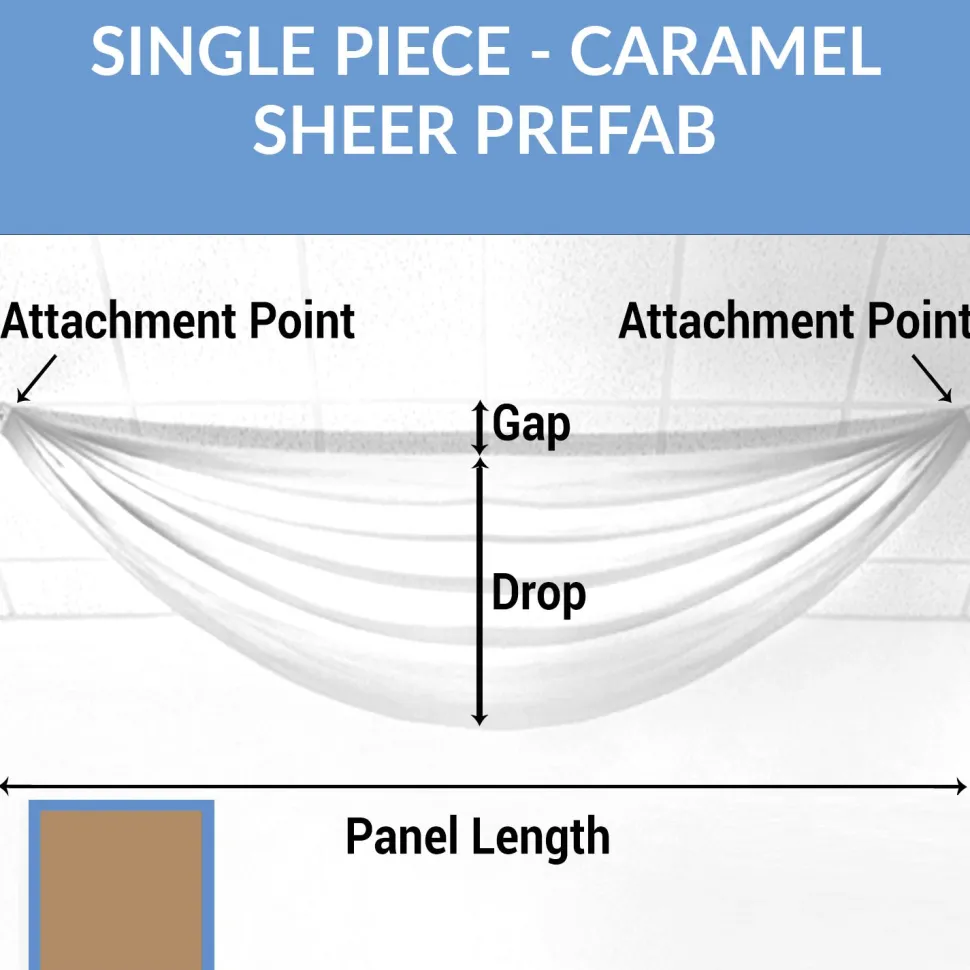 SINGLE PIECE - CARAMEL SHEER PREFAB

Attachment Point

Attachment Point

Gap

Drop

Panel Length